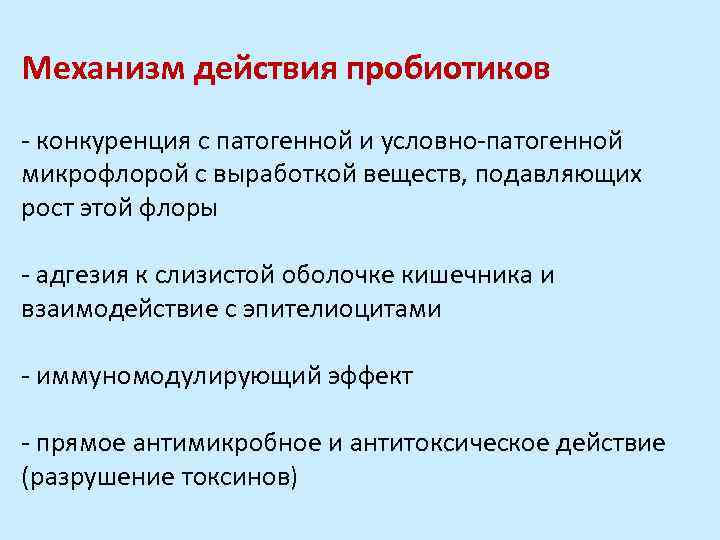 Механизм действия пробиотиков

- конкуренция с патогенной и условно-патогенной микрофлорой с выработкой веществ, подавляющих рост этой флоры

- адгезия к слизистой оболочке кишечника и взаимодействие с эпителиоцитами

- иммуномодулирующий эффект

- прямое антимикробное и антитоксическое действие (разрушение токсинов)